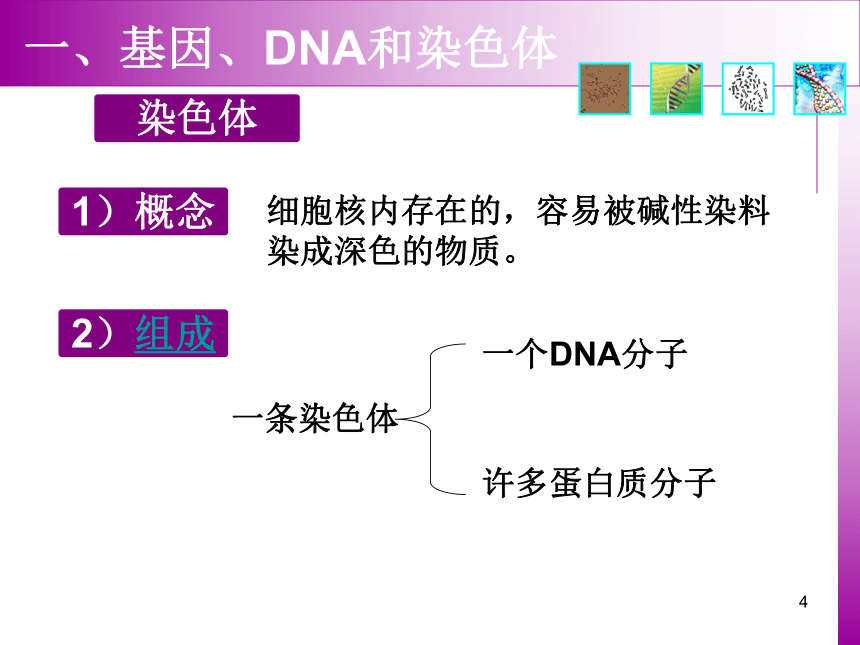 一、基因、DNA和染色体

染色体

1）概念　细胞核内存在的，容易被碱性染料染成深色的物质。

2）组成

一条染色体
一个DNA分子
许多蛋白质分子

4